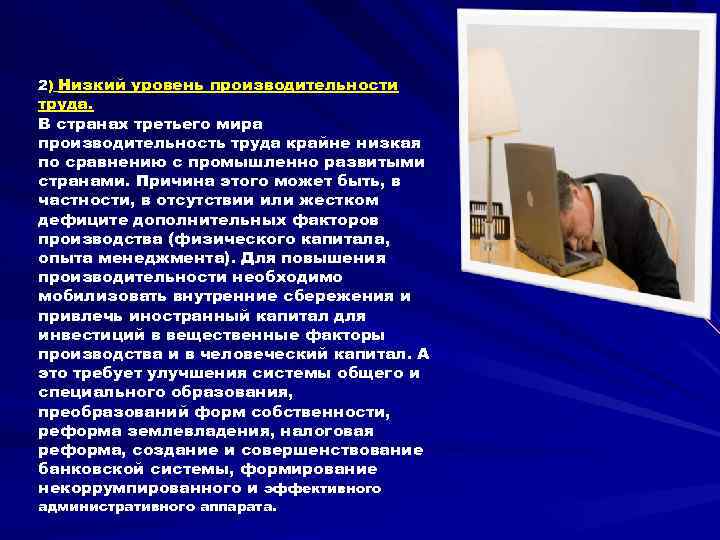 2) Низкий уровень производительности труда.
В странах третьего мира производительность труда крайне низкая по сравнению с промышленно развитыми странами. Причина этого может быть, в частности, в отсутствии или жестком дефиците дополнительных факторов производства (физического капитала, опыта менеджмента). Для повышения производительности необходимо мобилизовать внутренние сбережения и привлечь иностранный капитал для инвестиций в вещественные факторы производства и в человеческий капитал. А это требует улучшения системы общего и специального образования, преобразований форм собственности, реформа землевладения, налоговая реформа, создание и совершенствование банковской системы, формирование некоррумпированного и эффективного административного аппарата.